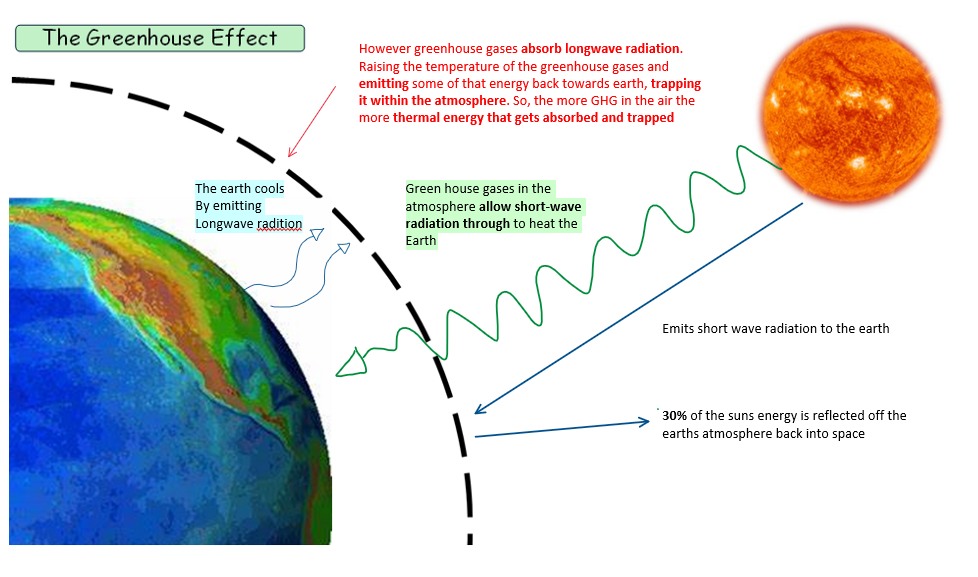 The Greenhouse Effect

However greenhouse gases absorb longwave radiation. Raising the temperature of the greenhouse gases and emitting some of that energy back towards earth, trapping it within the atmosphere. So, the more GHG in the air the more thermal energy that gets absorbed and trapped

The earth cools
By emitting
Longwave radition

Green house gases in the atmosphere allow short-wave radiation through to heat the Earth

Emits short wave radiation to the earth

30% of the suns energy is reflected off the earths atmosphere back into space